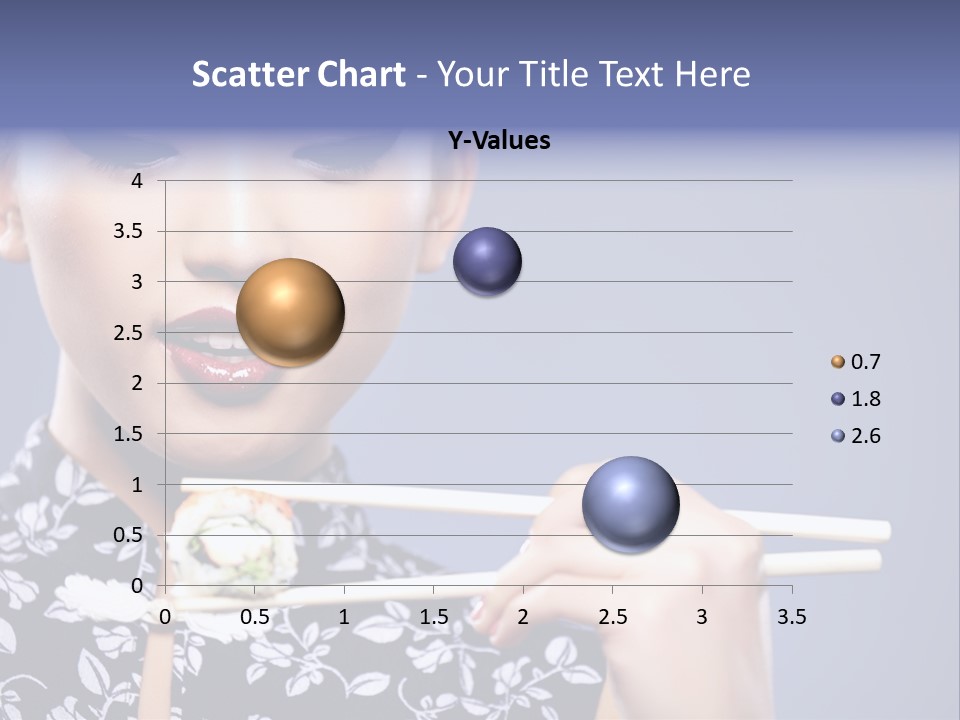 Scatter Chart - Your Title Text Here

Y-Values

4
3.5
3
2.5
2
1.5
1
0.5
0

0 0.5 1 1.5 2 2.5 3 3.5

0.7
1.8
2.6